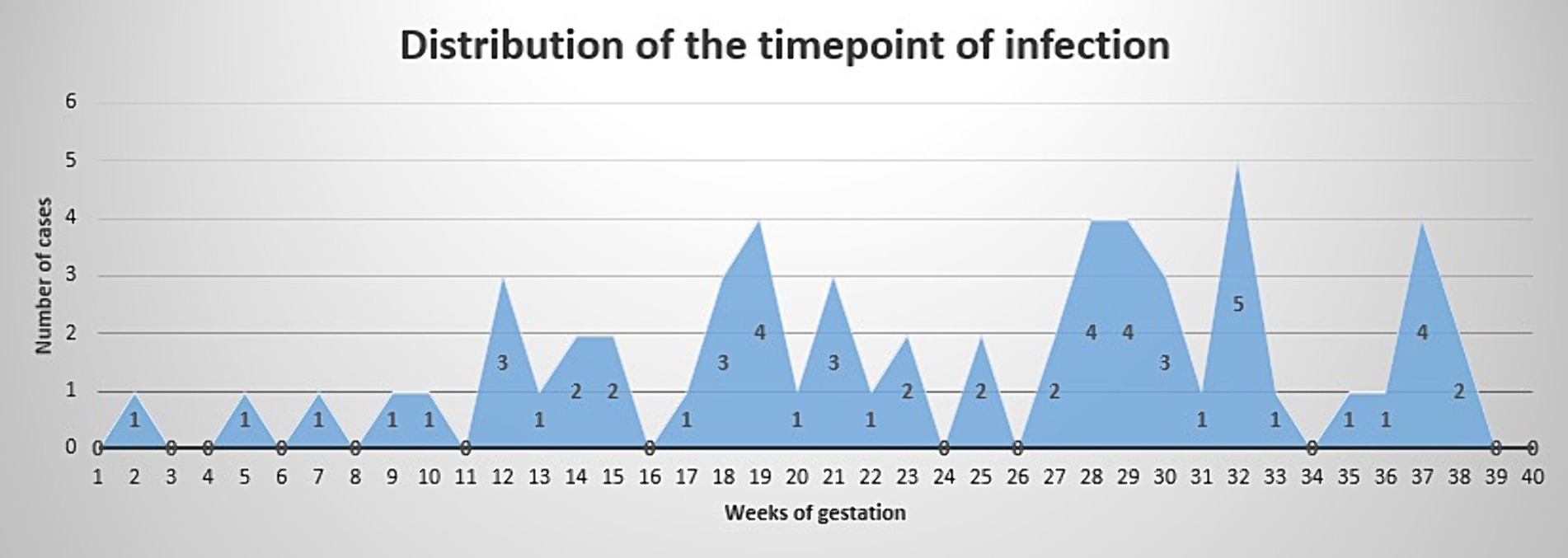 Distribution of the timepoint of infection

Number of cases

6
5
4
3
2
1
0

0 1 0 0 1 0 1 0 1 1 0 3 1 2 2 0 1 3 4 1 3 1 2 0 2 0 2 4 4 3 1 5 1 0 1 1 4 2 0 0

1 2 3 4 5 6 7 8 9 10 11 12 13 14 15 16 17 18 19 20 21 22 23 24 25 26 27 28 29 30 31 32 33 34 35 36 37 38 39 40

Weeks of gestation